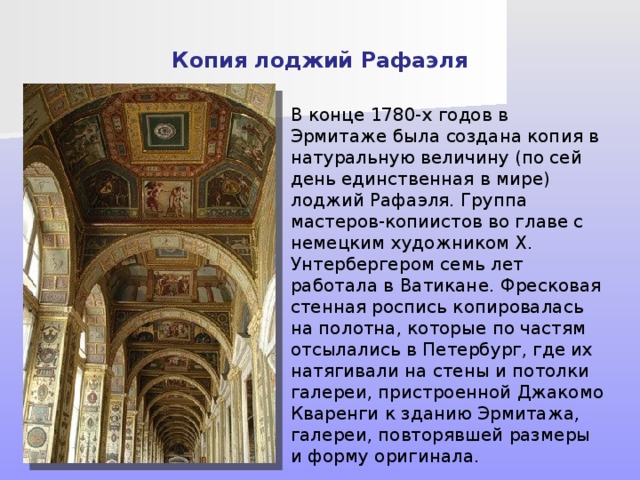 Копия лоджий Рафаэля

В конце 1780-х годов в Эрмитаже была создана копия в натуральную величину (по сей день единственная в мире) лоджий Рафаэля. Группа мастеров-копиистов во главе с немецким художником Х. Унтербергером семь лет работала в Ватикане. Фресковая стенная роспись копировалась на полотна, которые по частям отсылались в Петербург, где их натягивали на стены и потолки галереи, пристроенной Джакомо Кваренги к зданию Эрмитажа, галереи, повторявшей размеры и форму оригинала.